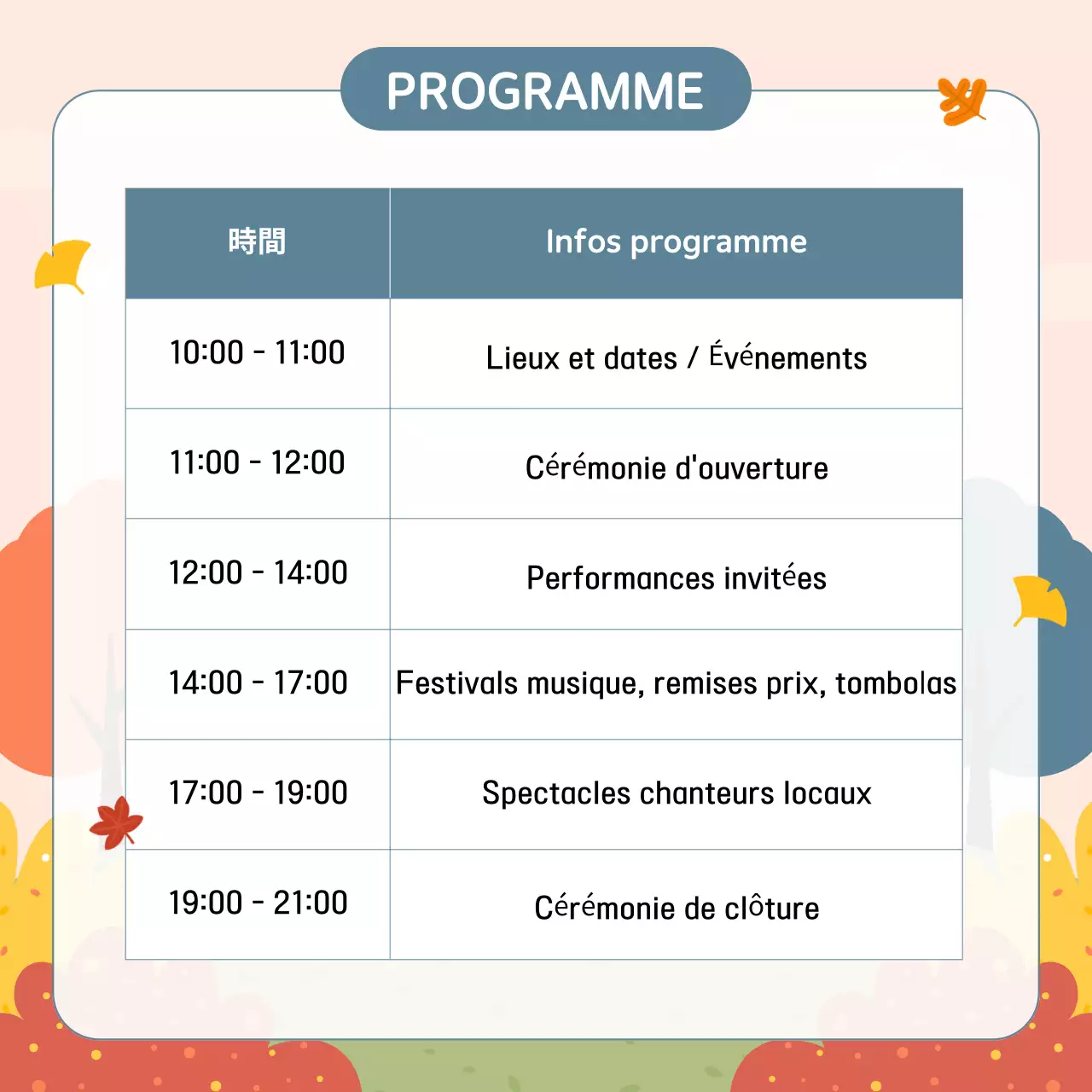 PROGRAMME

| 時間 | Infos programme |
|---|---|
| 10:00 - 11:00 | Lieux et dates / Événements |
| 11:00 - 12:00 | Cérémonie d'ouverture |
| 12:00 - 14:00 | Performances invitées |
| 14:00 - 17:00 | Festivals musique, remises prix, tombolas |
| 17:00 - 19:00 | Spectacles chanteurs locaux |
| 19:00 - 21:00 | Cérémonie de clôture |